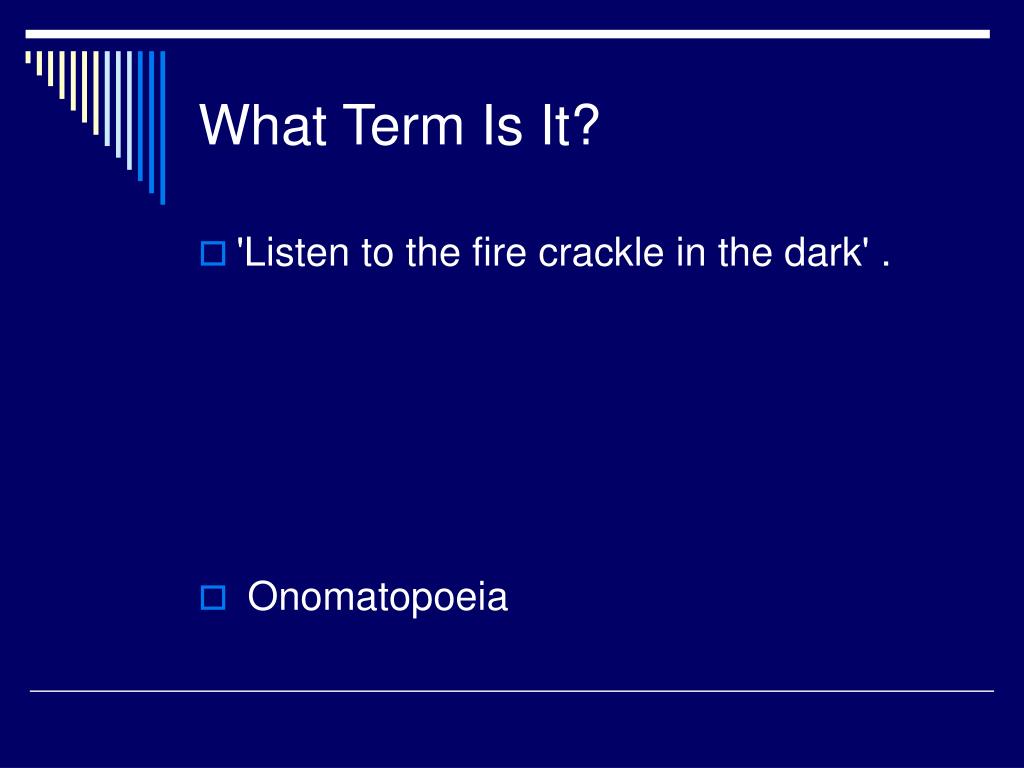 What Term Is It?

'Listen to the fire crackle in the dark' .

Onomatopoeia